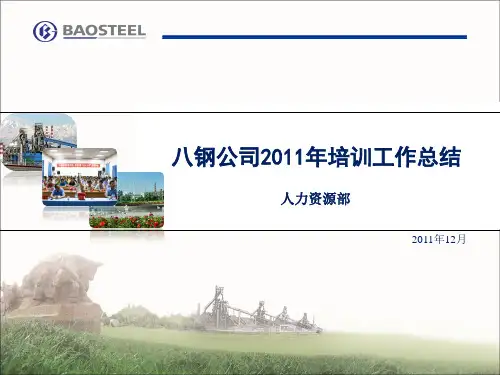 BAOSTEEL

八钢公司2011年培训工作总结

人力资源部

2011年12月